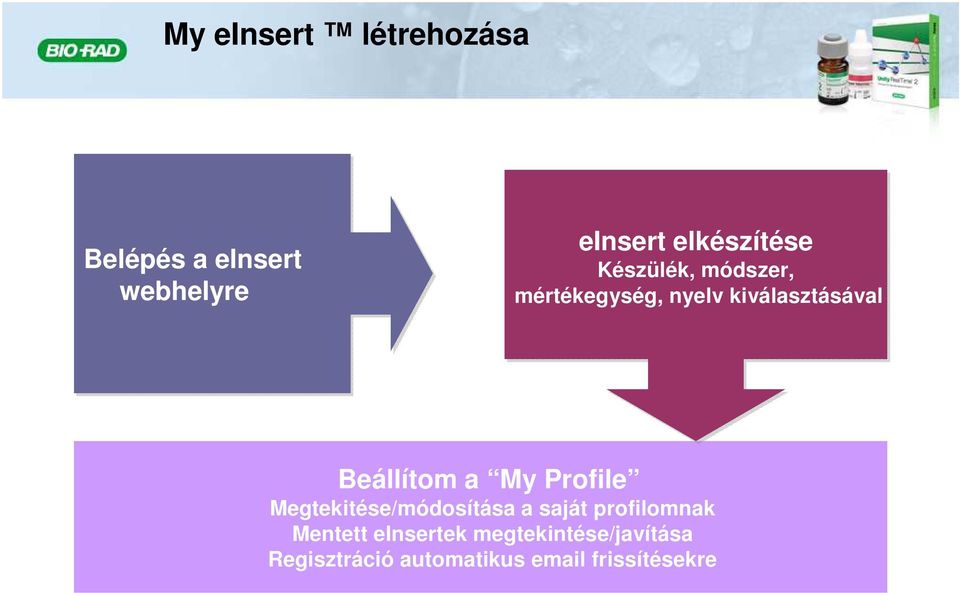 BIO-RAD

My eInsert ™ létrehozása

Unity Real Time 2

Belépés a eInsert webhelyre

eInsert elkészítése
Készülék, módszer, mértékegység, nyelv kiválasztásával

Beállítom a “My Profile”
Megtekitése/módosítása a saját profilomnak
Mentett eInsertek megtekintése/javítása
Regisztráció automatikus email frissítésekre